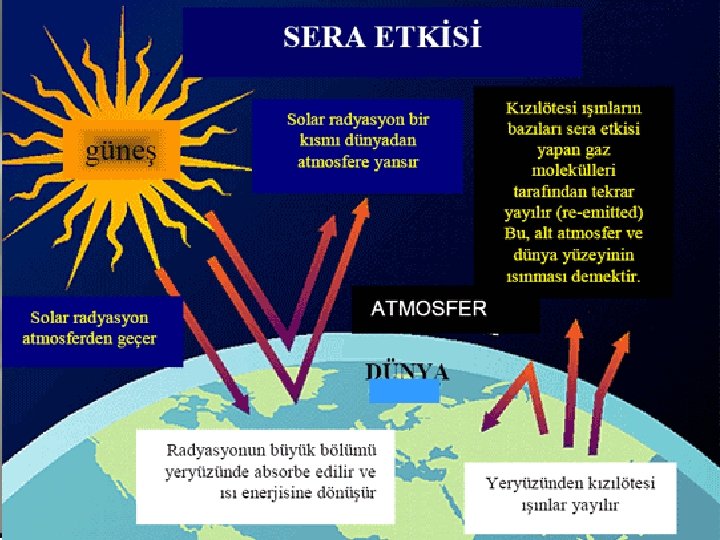 SERA ETKİSİ

güneş

Solar radyasyon bir kısmı dünyadan atmosfere yansır

Kızılötesi ışınların bazıları sera etkisi yapan gaz molekülleri tarafından tekrar yayılır (re-emitted) Bu, alt atmosfer ve dünya yüzeyinin ısınması demektir.

Solar radyasyon atmosferden geçer

ATMOSFER

DÜNYA

Radyasyonun büyük bölümü yeryüzünde absorbe edilir ve ısı enerjisine dönüşür

Yeryüzünden kızılötesi ışınlar yayılır